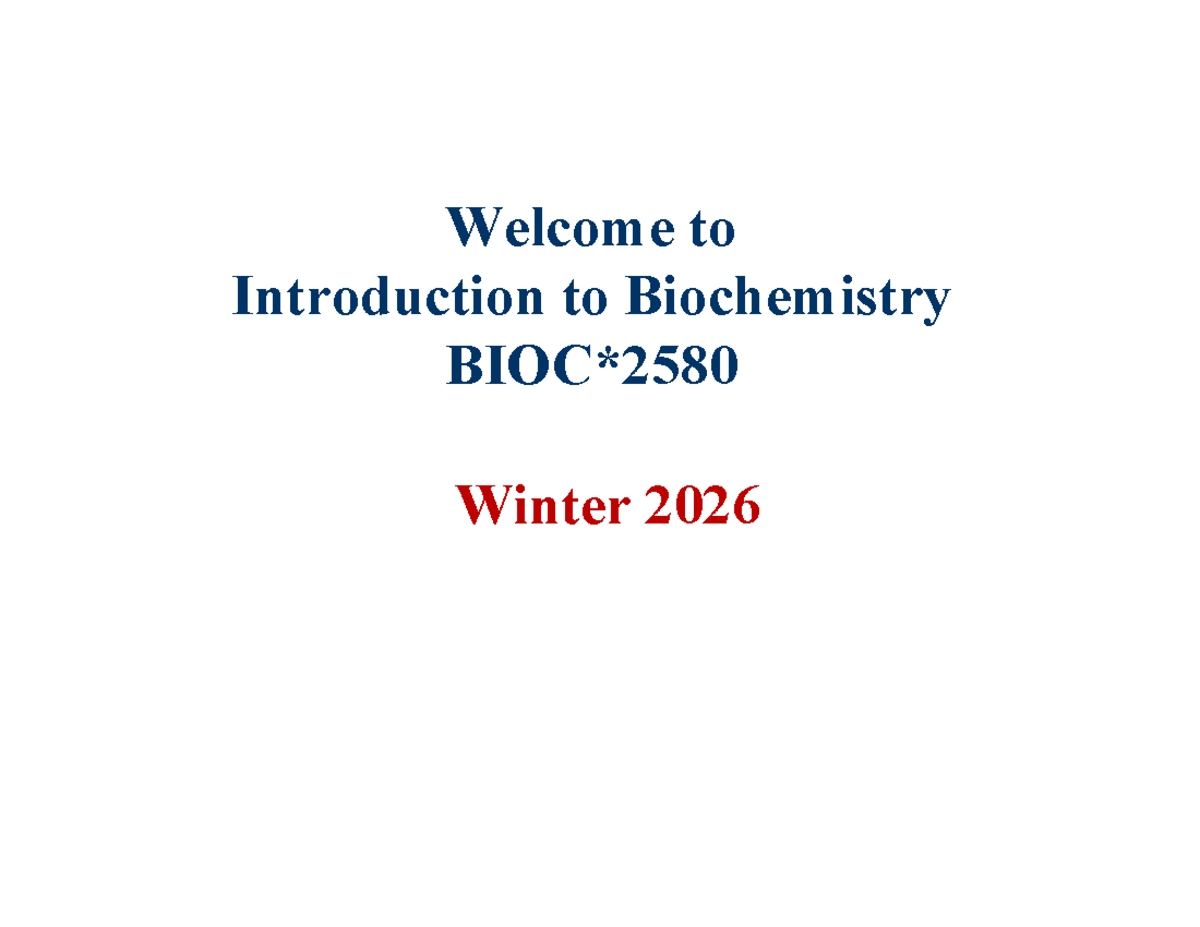 Welcome to
Introduction to Biochemistry
BIOC*2580

Winter 2026